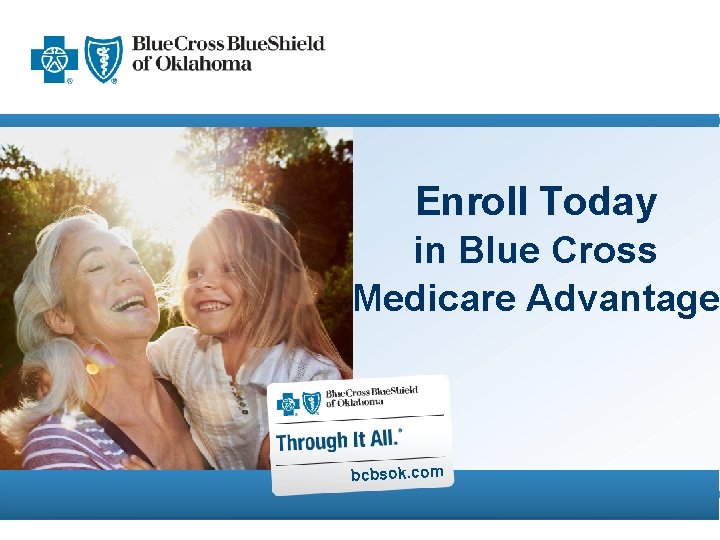 BlueCross BlueShield of Oklahoma

Enroll Today in Blue Cross Medicare Advantage

BlueCross BlueShield of Oklahoma

Through It All.*

bcbsok.com